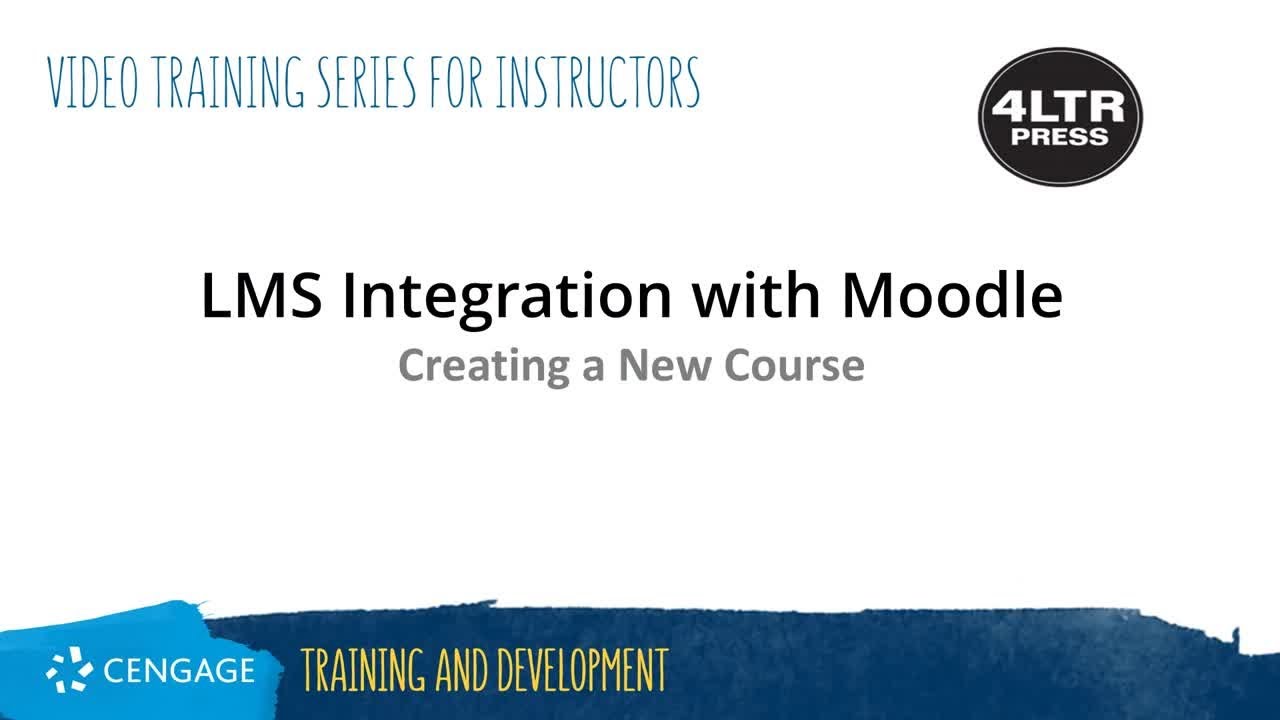 VIDEO TRAINING SERIES FOR INSTRUCTORS

4LTR PRESS

LMS Integration with Moodle

Creating a New Course

CENGAGE

TRAINING AND DEVELOPMENT